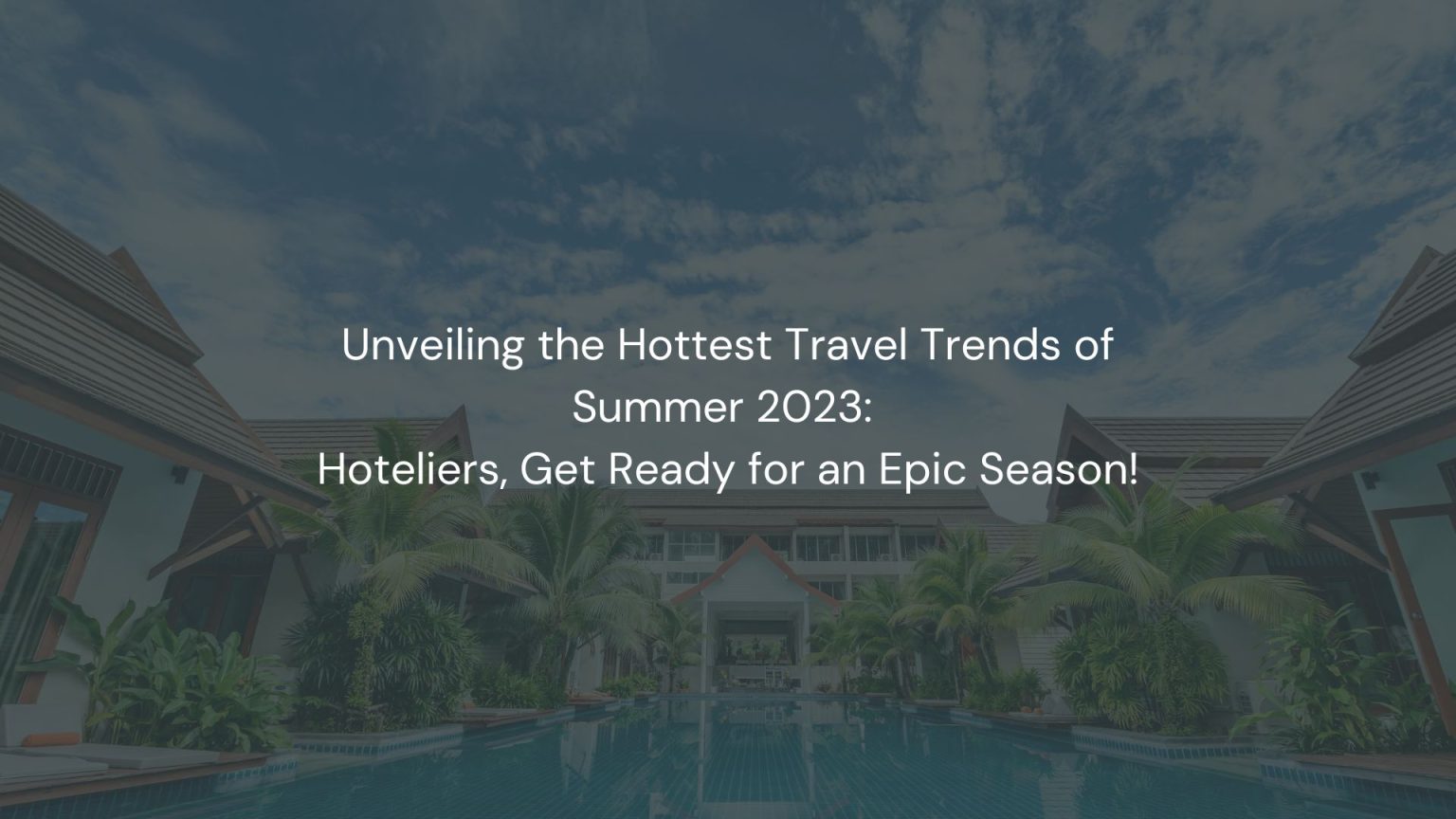 Unveiling the Hottest Travel Trends of Summer 2023:
Hoteliers, Get Ready for an Epic Season!